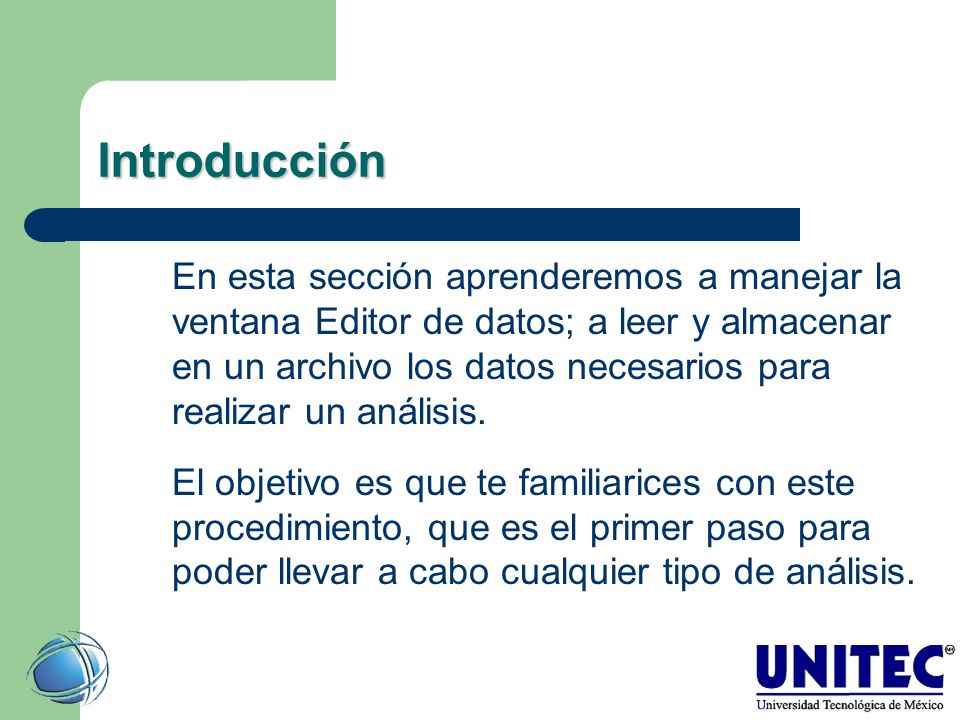 Introducción

En esta sección aprenderemos a manejar la ventana Editor de datos; a leer y almacenar en un archivo los datos necesarios para realizar un análisis.

El objetivo es que te familiarices con este procedimiento, que es el primer paso para poder llevar a cabo cualquier tipo de análisis.

UNITEC
Universidad Tecnológica de México